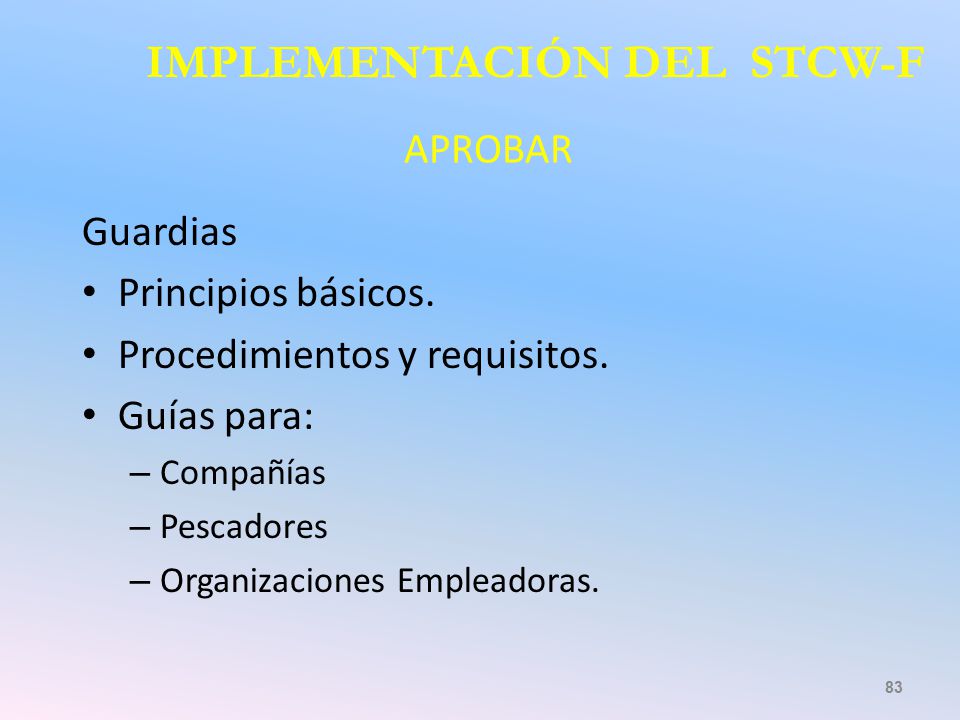 IMPLEMENTACIÓN DEL STCW-F

APROBAR

Guardias

• Principios básicos.
• Procedimientos y requisitos.
• Guías para:
– Compañías
– Pescadores
– Organizaciones Empleadoras.

83